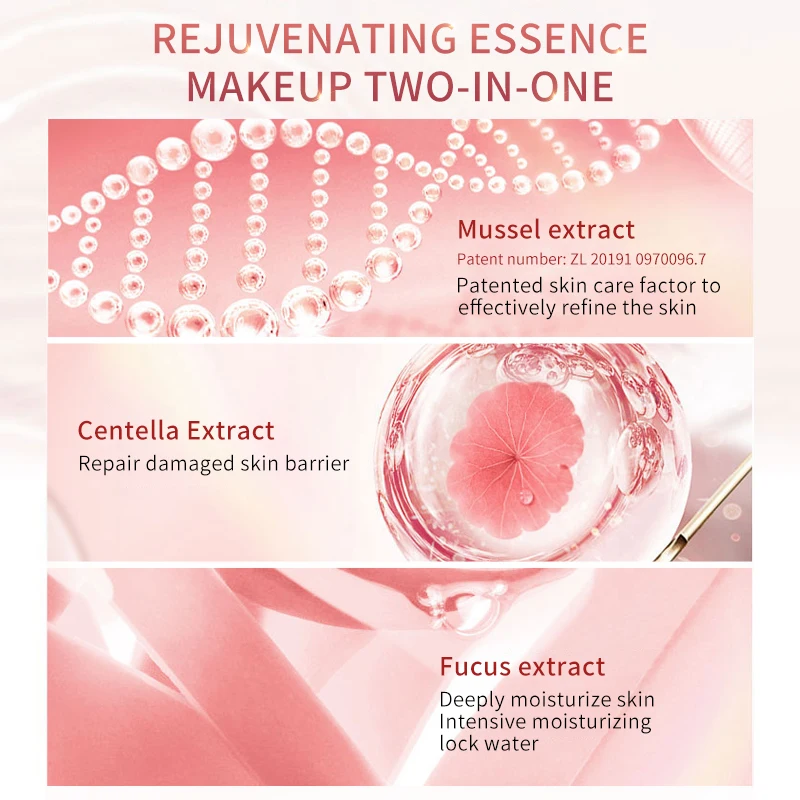 REJUVENATING ESSENCE
MAKEUP TWO-IN-ONE

Mussel extract
Patent number: ZL 20191 0970096.7
Patented skin care factor to effectively refine the skin

Centella Extract
Repair damaged skin barrier

Fucus extract
Deeply moisturize skin
Intensive moisturizing
lock water